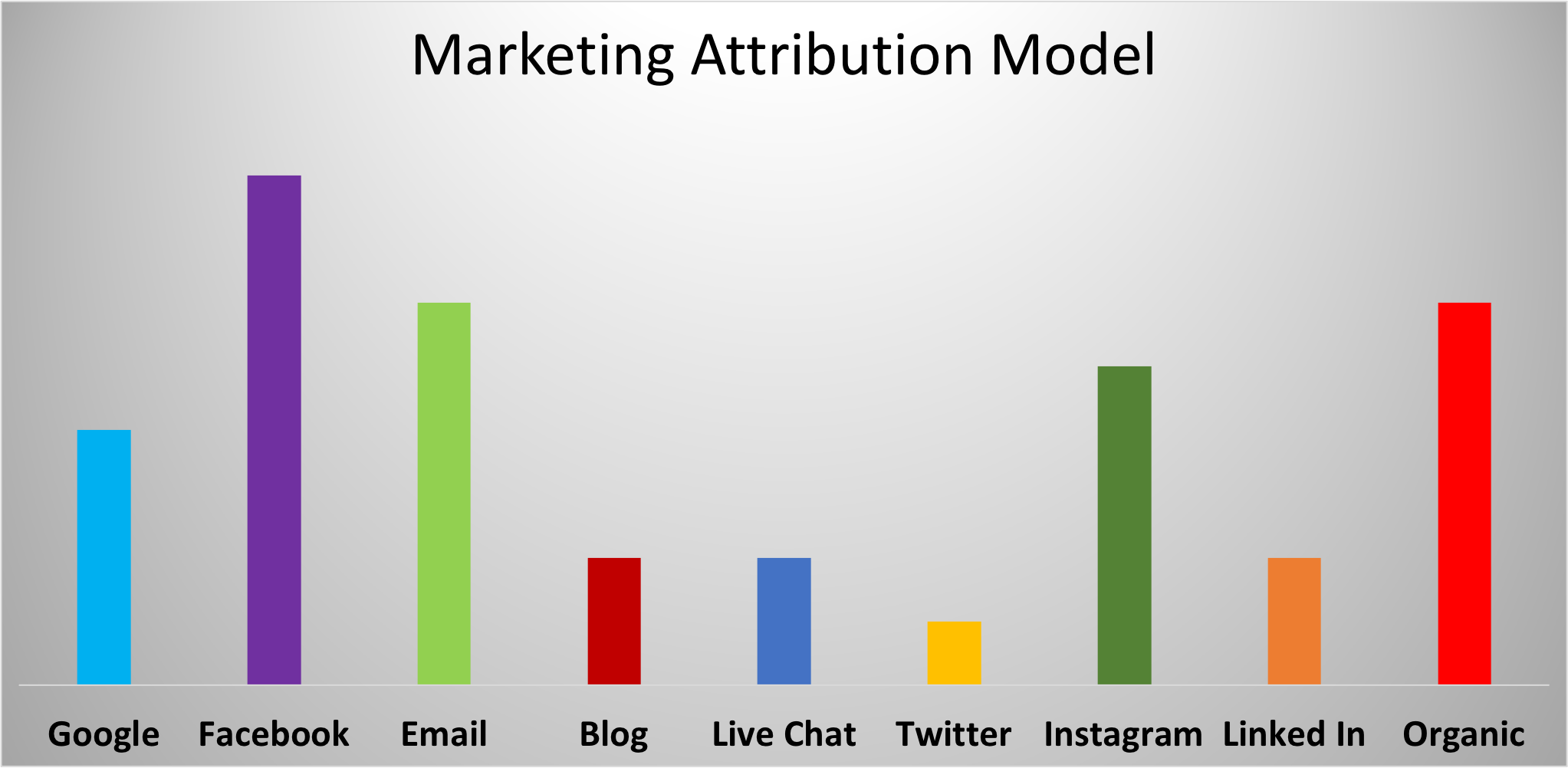 Marketing Attribution Model

Google Facebook Email Blog Live Chat Twitter Instagram Linked In Organic